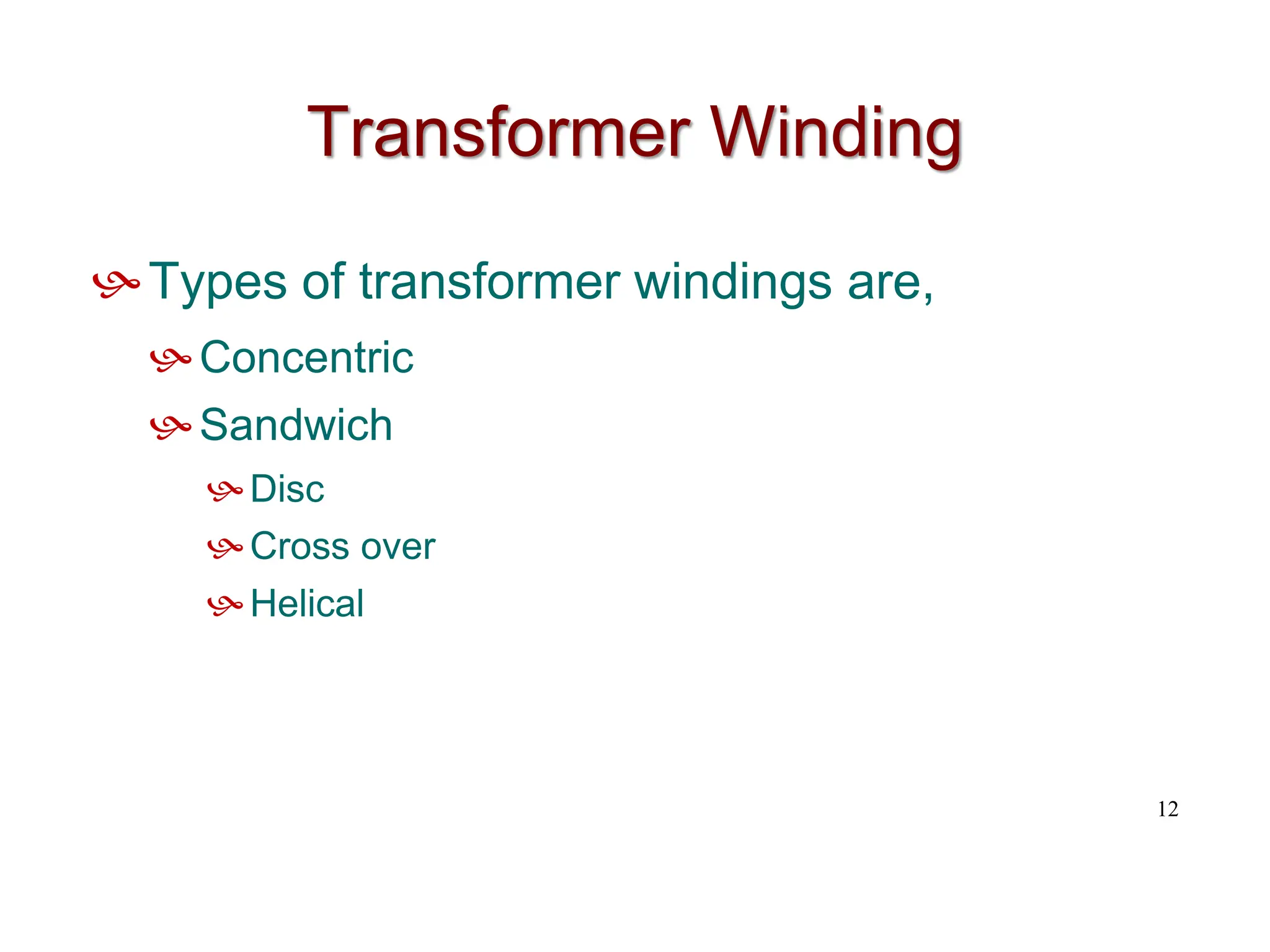 Transformer Winding

Types of transformer windings are,
Concentric
Sandwich
Disc
Cross over
Helical

12